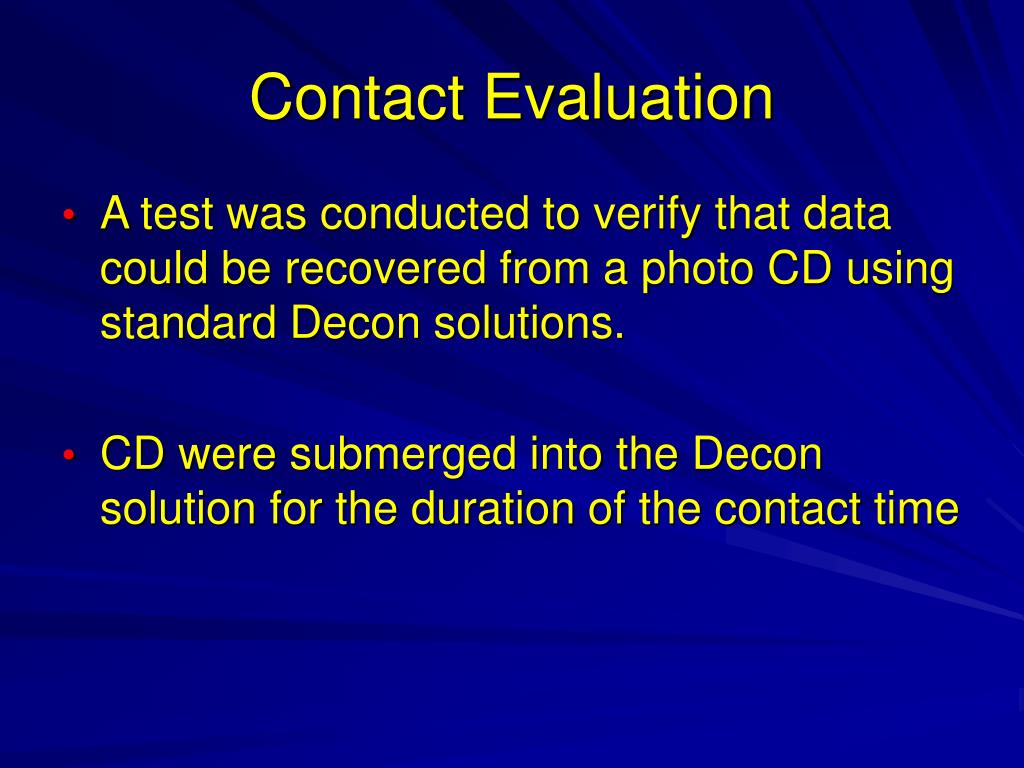 Contact Evaluation

• A test was conducted to verify that data could be recovered from a photo CD using standard Decon solutions.

• CD were submerged into the Decon solution for the duration of the contact time